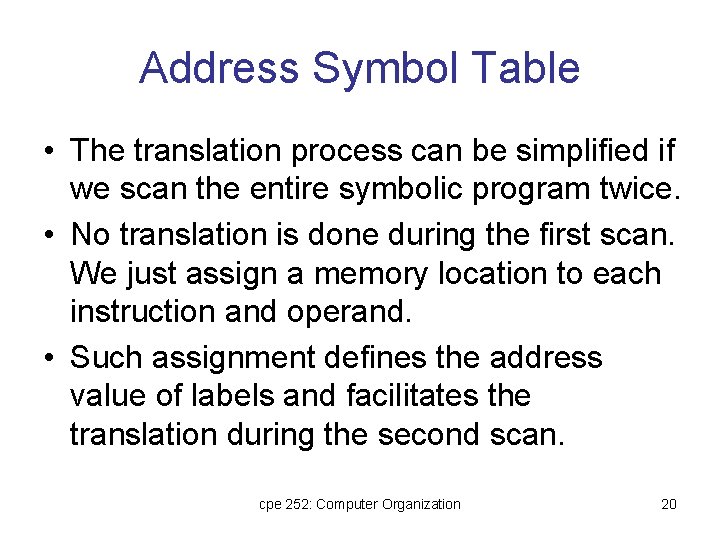 Address Symbol Table

• The translation process can be simplified if we scan the entire symbolic program twice.

• No translation is done during the first scan. We just assign a memory location to each instruction and operand.

• Such assignment defines the address value of labels and facilitates the translation during the second scan.

cpe 252: Computer Organization

20